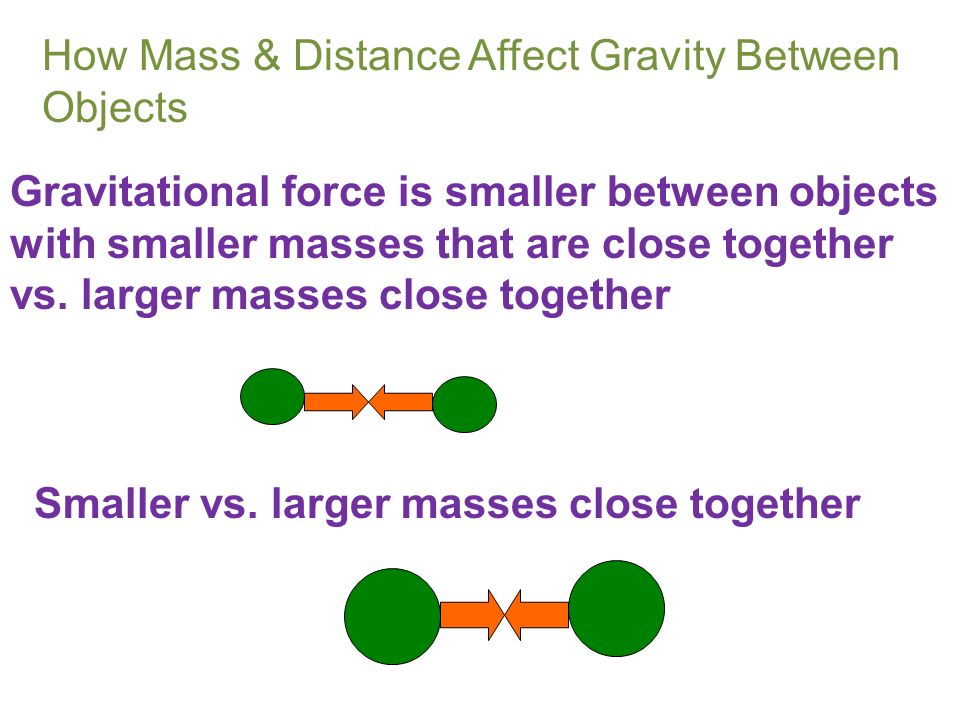 How Mass & Distance Affect Gravity Between Objects

Gravitational force is smaller between objects with smaller masses that are close together vs. larger masses close together

Smaller vs. larger masses close together